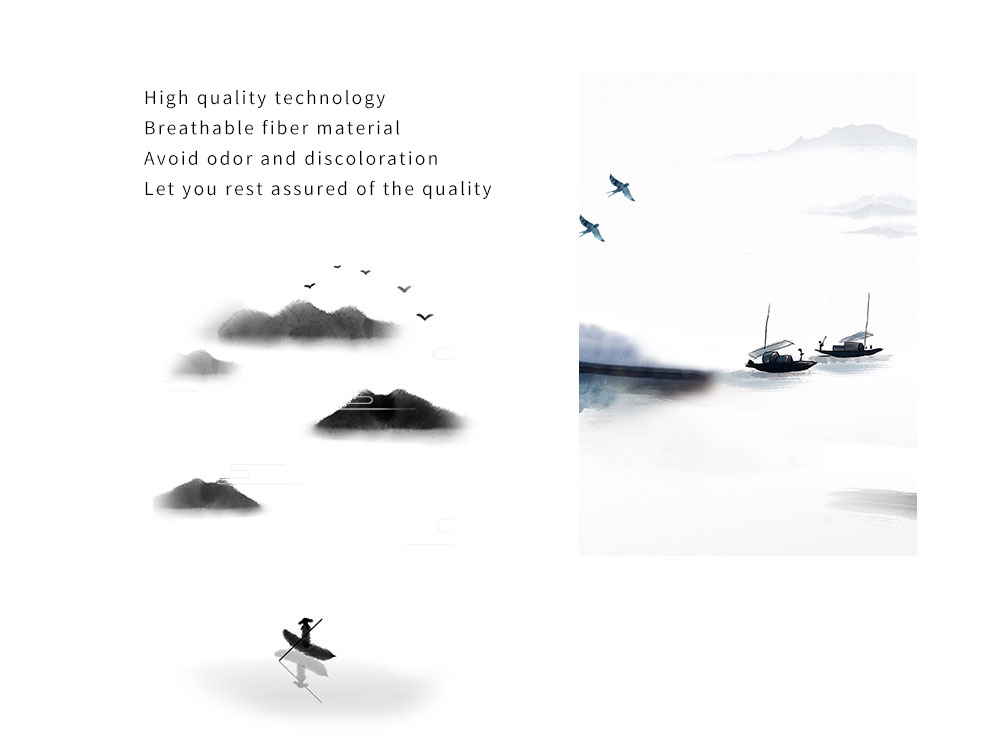 High quality technology
Breathable fiber material
Avoid odor and discoloration
Let you rest assured of the quality